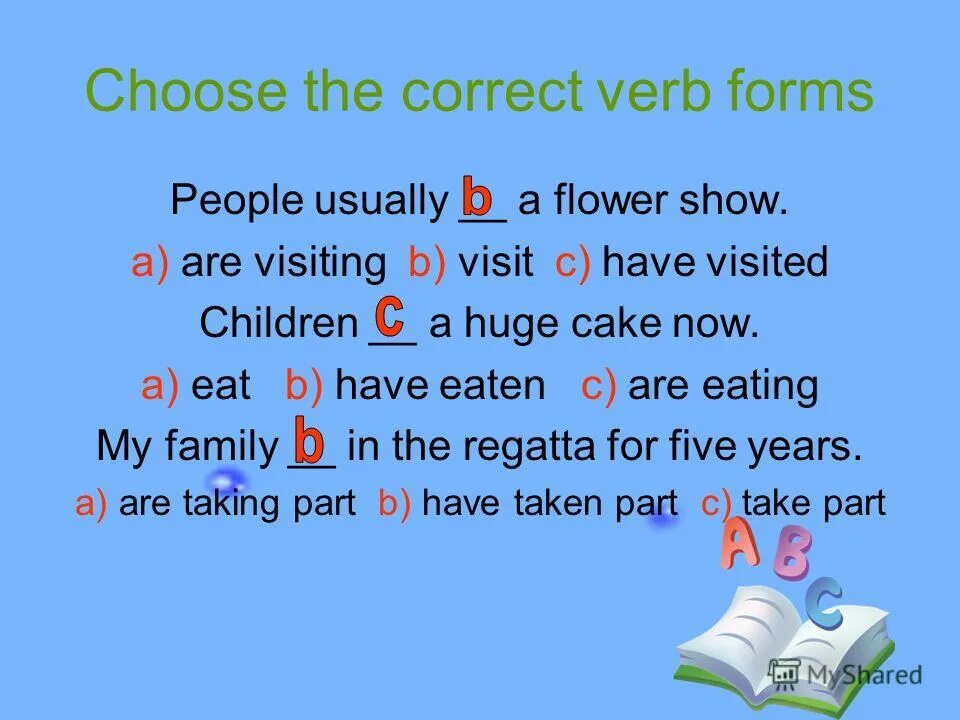 Choose the correct verb forms

People usually b __ a flower show.

a) are visiting b) visit c) have visited

Children c __ a huge cake now.

a) eat b) have eaten c) are eating

My family b __ in the regatta for five years.

a) are taking part b) have taken part c) take part

A B C

MyShared